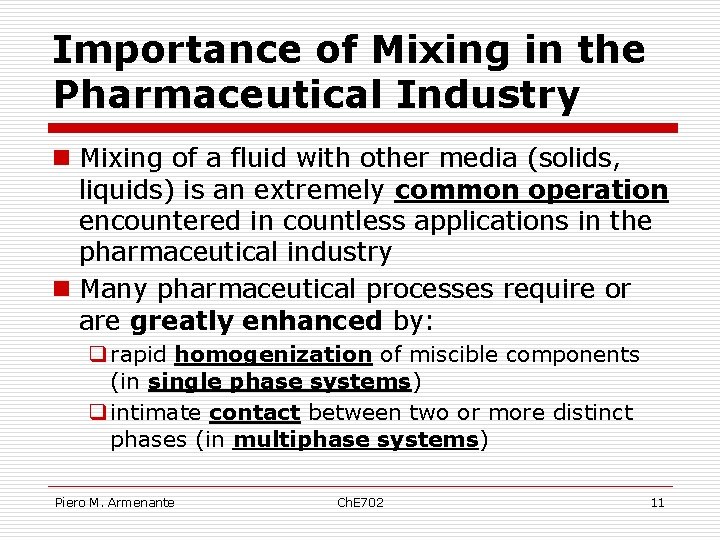 Importance of Mixing in the Pharmaceutical Industry

Mixing of a fluid with other media (solids, liquids) is an extremely common operation encountered in countless applications in the pharmaceutical industry

Many pharmaceutical processes require or are greatly enhanced by:

rapid homogenization of miscible components (in single phase systems)

intimate contact between two or more distinct phases (in multiphase systems)

Piero M. Armenante ChE702 11